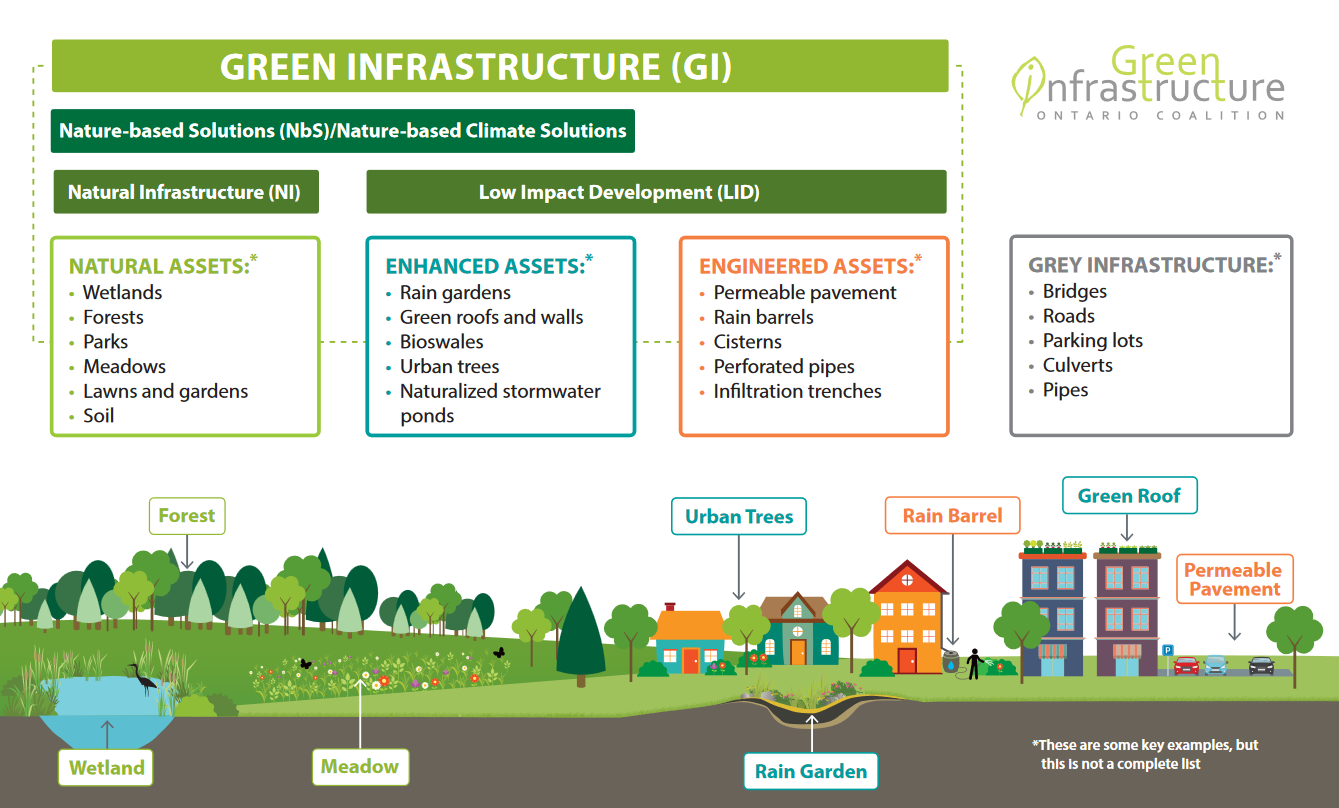 GREEN INFRASTRUCTURE (GI)

Green Infrastructure
ONTARIO COALITION

Nature-based Solutions (NbS)/Nature-based Climate Solutions

Natural Infrastructure (NI)

Low Impact Development (LID)

NATURAL ASSETS:*
• Wetlands
• Forests
• Parks
• Meadows
• Lawns and gardens
• Soil

ENHANCED ASSETS:*
• Rain gardens
• Green roofs and walls
• Bioswales
• Urban trees
• Naturalized stormwater ponds

ENGINEERED ASSETS:*
• Permeable pavement
• Rain barrels
• Cisterns
• Perforated pipes
• Infiltration trenches

GREY INFRASTRUCTURE:*
• Bridges
• Roads
• Parking lots
• Culverts
• Pipes

Forest

Urban Trees

Rain Barrel

Green Roof

Permeable Pavement

P

Wetland

Meadow

Rain Garden

*These are some key examples, but this is not a complete list